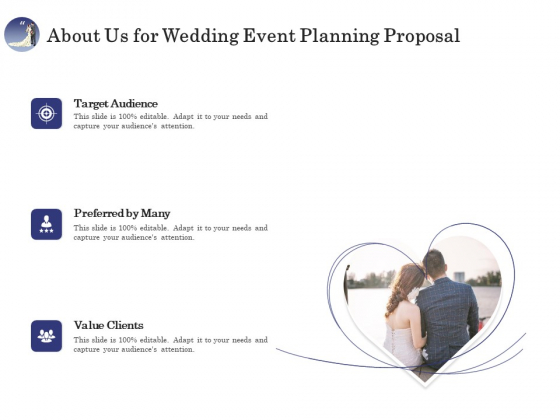 About Us for Wedding Event Planning Proposal

Target Audience
This slide is 100% editable. Adapt it to your needs and capture your audience's attention.

Preferred by Many
This slide is 100% editable. Adapt it to your needs and capture your audience's attention.

Value Clients
This slide is 100% editable. Adapt it to your needs and capture your audience's attention.